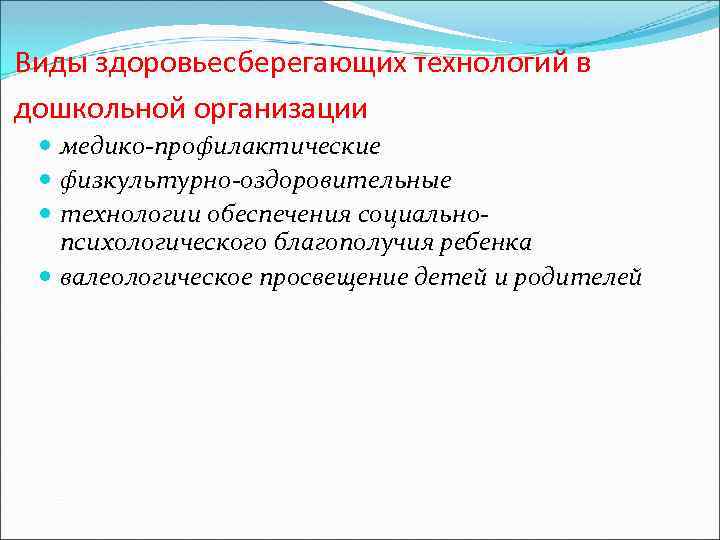 Виды здоровьесберегающих технологий в дошкольной организации

- медико-профилактические
- физкультурно-оздоровительные
- технологии обеспечения социально-психологического благополучия ребенка
- валеологическое просвещение детей и родителей